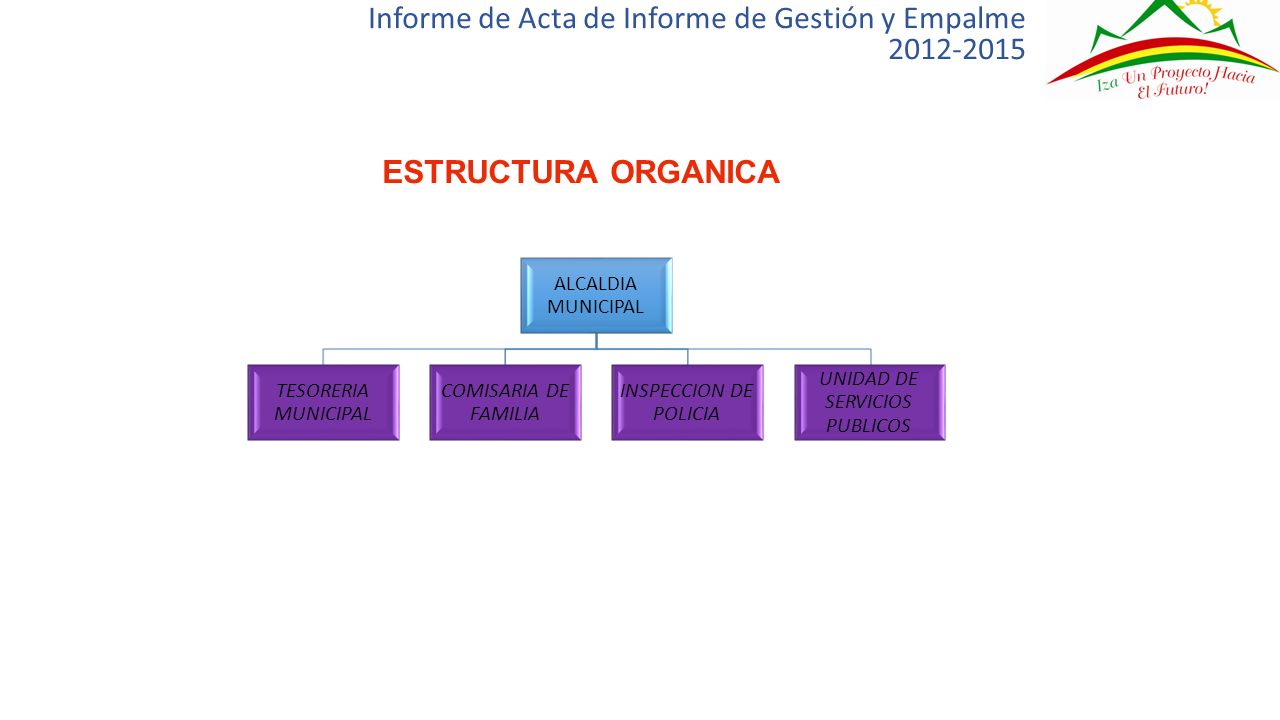 Informe de Acta de Informe de Gestión y Empalme 2012-2015

Iza Un Proyecto Hacia El Futuro!

ESTRUCTURA ORGANICA

ALCALDIA MUNICIPAL

TESORERIA MUNICIPAL

COMISARIA DE FAMILIA

INSPECCION DE POLICIA

UNIDAD DE SERVICIOS PUBLICOS